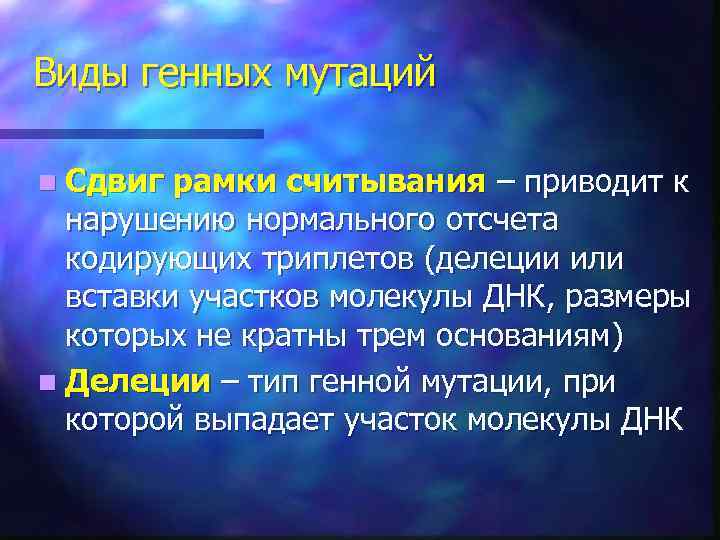 Виды генных мутаций

Сдвиг рамки считывания – приводит к нарушению нормального отсчета кодирующих триплетов (делеции или вставки участков молекулы ДНК, размеры которых не кратны трем основаниям)

Делеции – тип генной мутации, при которой выпадает участок молекулы ДНК